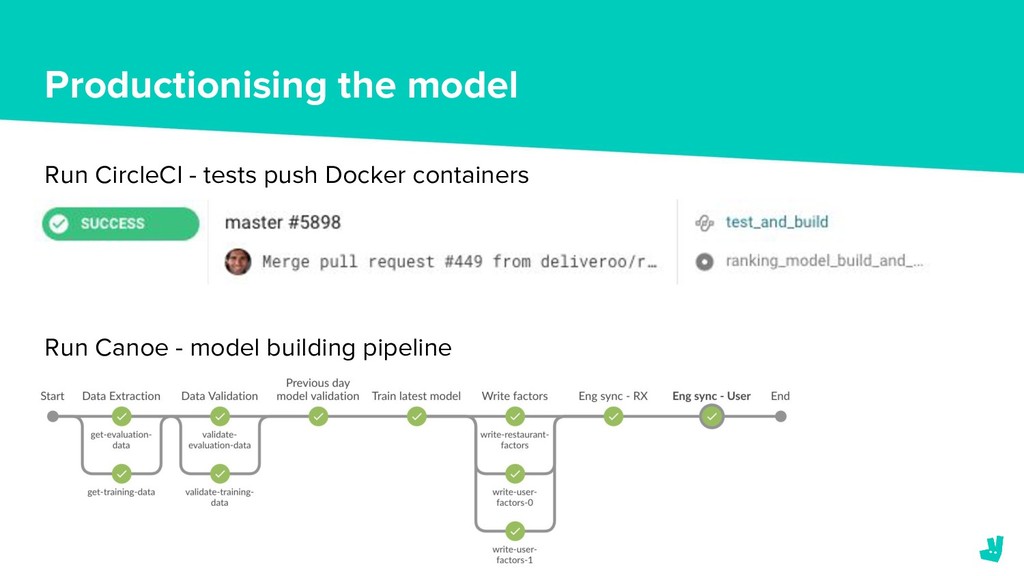 Productionising the model

Run CircleCI - tests push Docker containers

SUCCESS

master #5898

Merge pull request #449 from deliveroo/r…

test_and_build

ranking_model_build_and_…

Run Canoe - model building pipeline

Start

Data Extraction

Data Validation

Previous day model validation

Train latest model

Write factors

Eng sync - RX

Eng sync - User

End

get-evaluation-data

get-training-data

validate-evaluation-data

validate-training-data

write-restaurant-factors

write-user-factors-0

write-user-factors-1